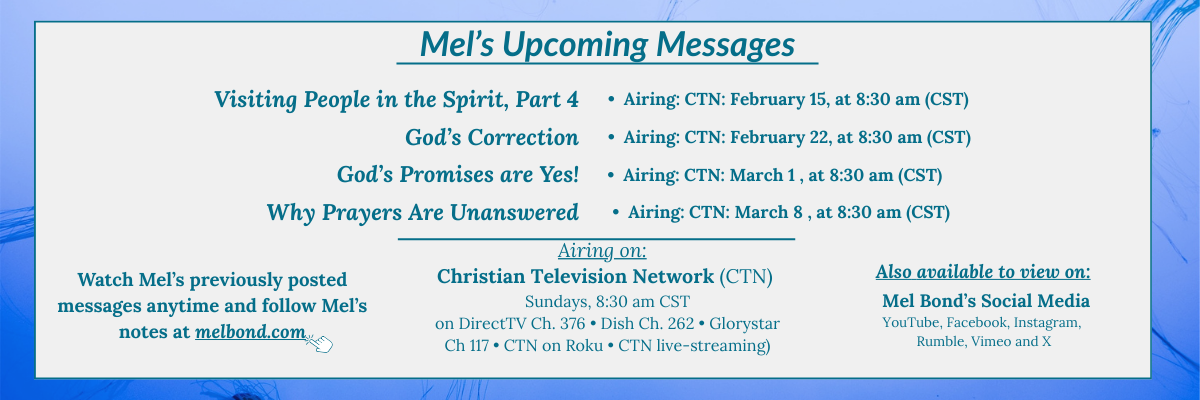 Mel's Upcoming Messages

Visiting People in the Spirit, Part 4 • Airing: CTN: February 15, at 8:30 am (CST)

God's Correction • Airing: CTN: February 22, at 8:30 am (CST)

God's Promises are Yes! • Airing: CTN: March 1 , at 8:30 am (CST)

Why Prayers Are Unanswered • Airing: CTN: March 8 , at 8:30 am (CST)

Watch Mel's previously posted messages anytime and follow Mel's notes at melbond.com

Airing on:
Christian Television Network (CTN)
Sundays, 8:30 am CST
on DirectTV Ch. 376 • Dish Ch. 262 • Glorystar Ch 117 • CTN on Roku • CTN live-streaming)

Also available to view on:
Mel Bond's Social Media
YouTube, Facebook, Instagram, Rumble, Vimeo and X